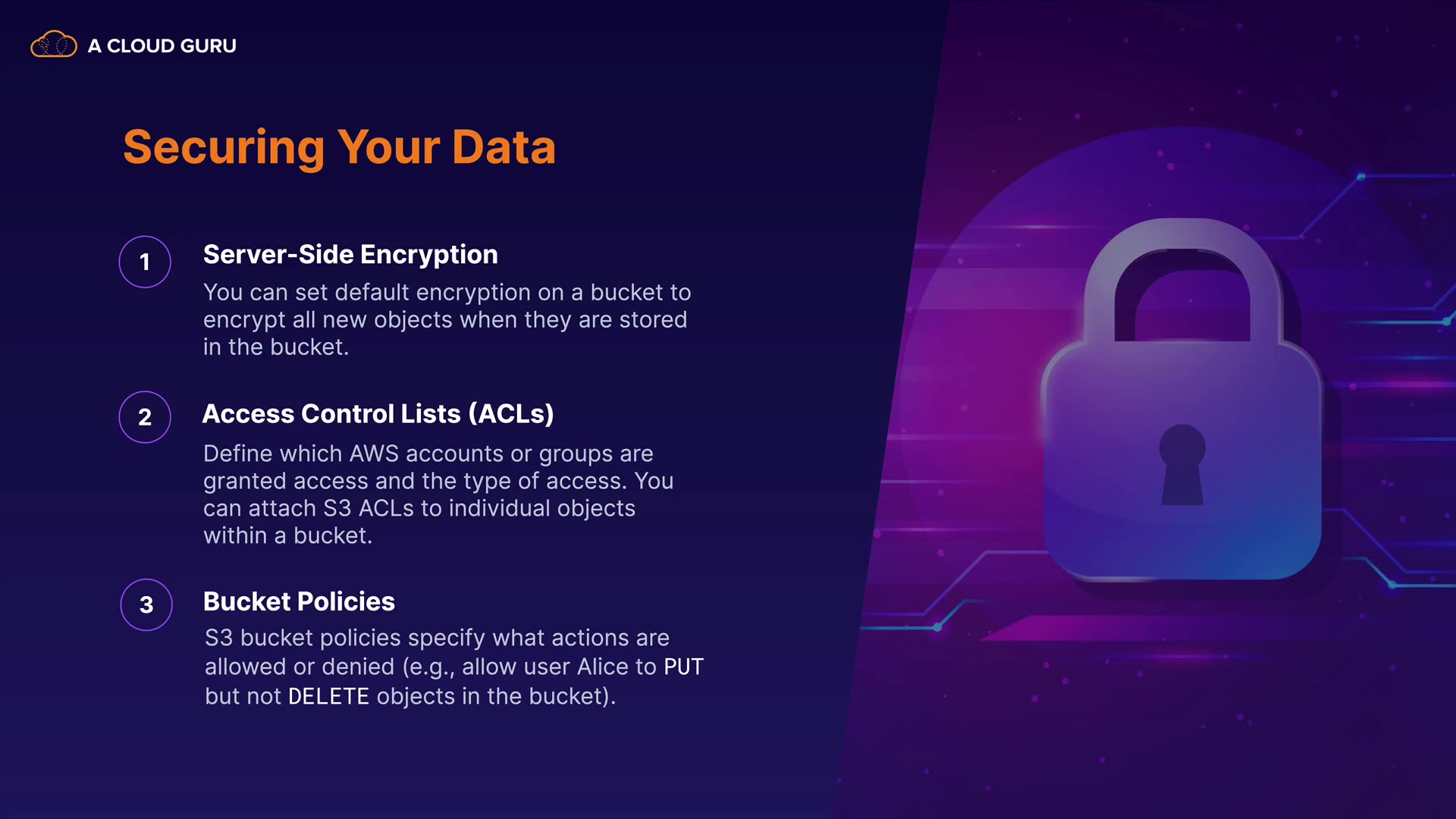 A CLOUD GURU

Securing Your Data

1
Server-Side Encryption
You can set default encryption on a bucket to encrypt all new objects when they are stored in the bucket.

2
Access Control Lists (ACLs)
Define which AWS accounts or groups are granted access and the type of access. You can attach S3 ACLs to individual objects within a bucket.

3
Bucket Policies
S3 bucket policies specify what actions are allowed or denied (e.g., allow user Alice to PUT but not DELETE objects in the bucket).